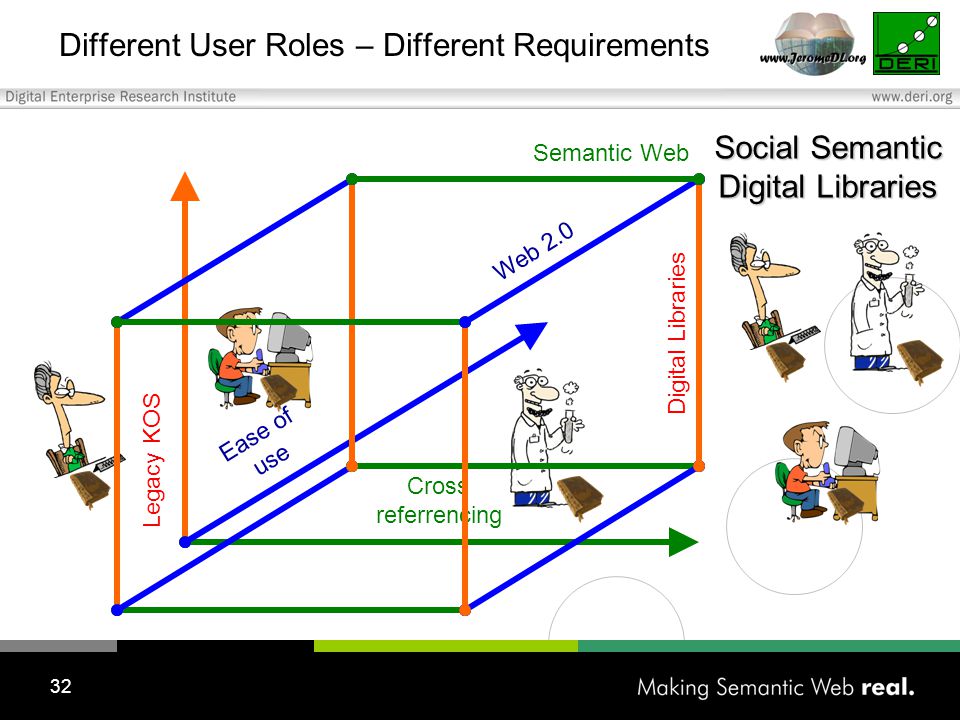 Different User Roles – Different Requirements

www.JeromeDL.org

DERI

Digital Enterprise Research Institute

www.deri.org

Semantic Web

Social Semantic Digital Libraries

Web 2.0

Digital Libraries

Legacy KOS

Ease of use

Cross referrencing

32

Making Semantic Web real.